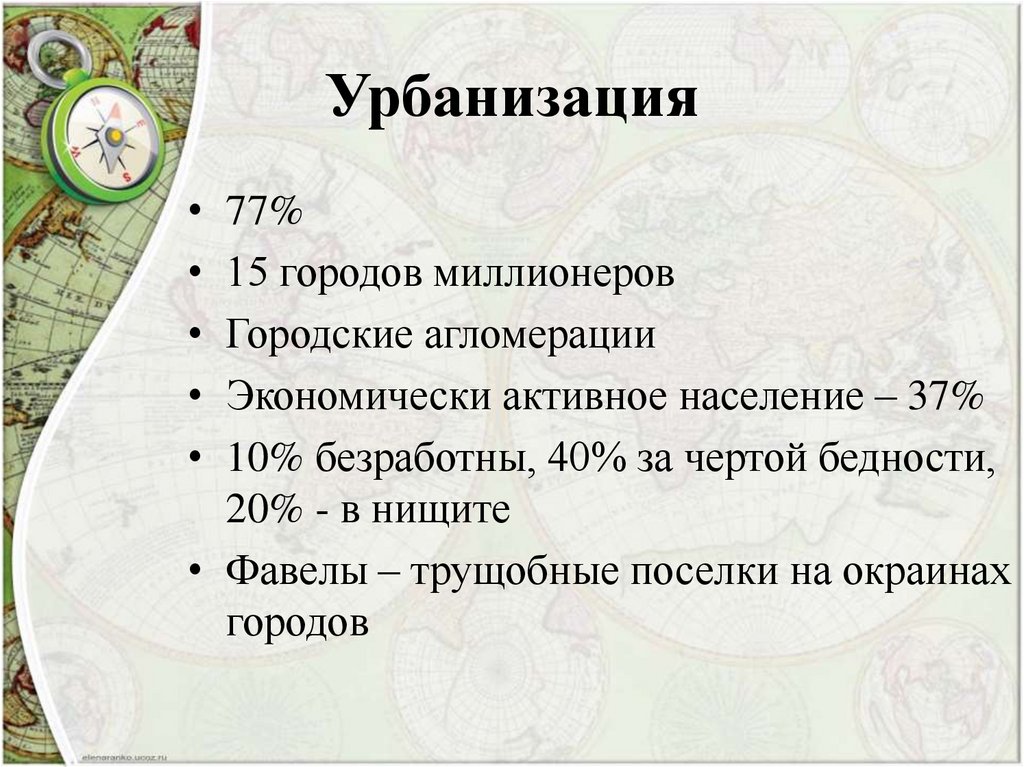 Урбанизация

• 77%
• 15 городов миллионеров
• Городские агломерации
• Экономически активное население – 37%
• 10% безработны, 40% за чертой бедности, 20% - в нищите
• Фавелы – трущобные поселки на окраинах городов

elenaranko.ucoz.ru